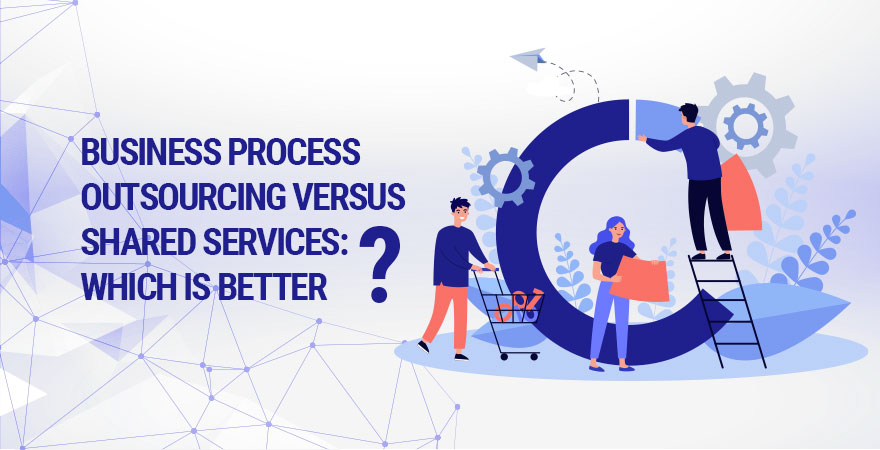 BUSINESS PROCESS OUTSOURCING VERSUS SHARED SERVICES: WHICH IS BETTER ?